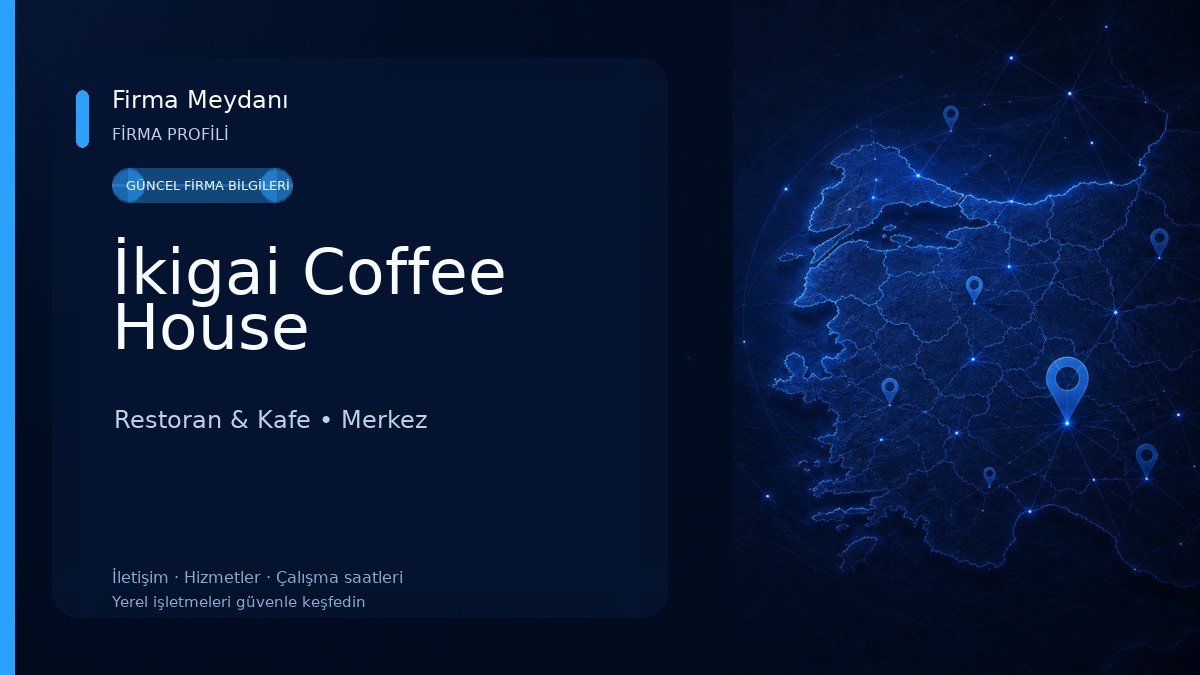 Firma Meydanı
FİRMA PROFİLİ

GÜNCEL FİRMA BİLGİLERİ

İkigai Coffee House

Restoran & Kafe • Merkez

İletişim · Hizmetler · Çalışma saatleri
Yerel işletmeleri güvenle keşfedin